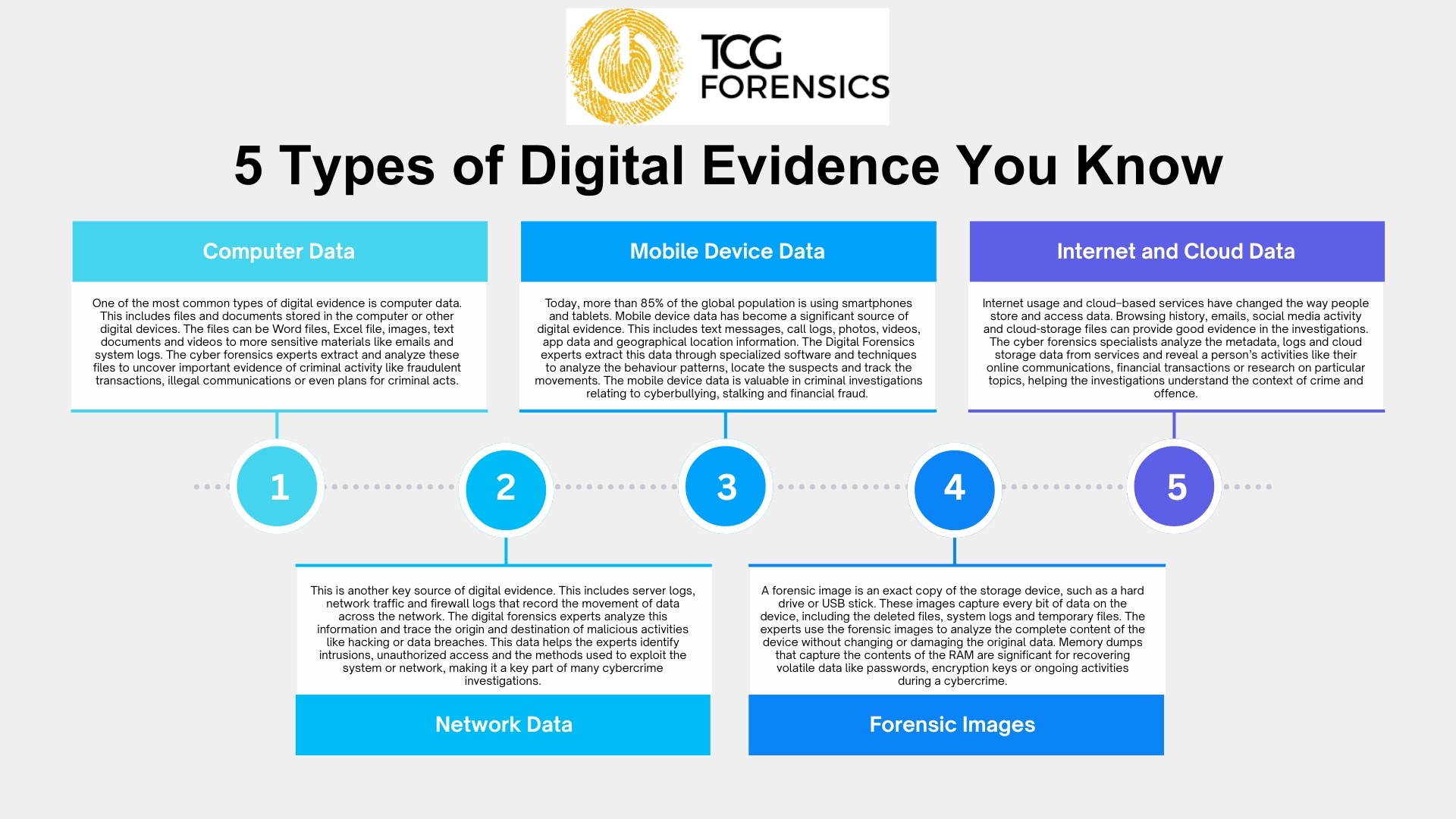 TCG FORENSICS

5 Types of Digital Evidence You Know

Computer Data

One of the most common types of digital evidence is computer data. This includes files and documents stored in the computer or other digital devices. The files can be Word files, Excel file, images, text documents and videos to more sensitive materials like emails and system logs. The cyber forensics experts extract and analyze these files to uncover important evidence of criminal activity like fraudulent transactions, illegal communications or even plans for criminal acts.

Mobile Device Data

Today, more than 85% of the global population is using smartphones and tablets. Mobile device data has become a significant source of digital evidence. This includes text messages, call logs, photos, videos, app data and geographical location information. The Digital Forensics experts extract this data through specialized software and techniques to analyze the behaviour patterns, locate the suspects and track the movements. The mobile device data is valuable in criminal investigations relating to cyberbullying, stalking and financial fraud.

Internet and Cloud Data

Internet usage and cloud-based services have changed the way people store and access data. Browsing history, emails, social media activity and cloud-storage files can provide good evidence in the investigations. The cyber forensics specialists analyze the metadata, logs and cloud storage data from services and reveal a person's activities like their online communications, financial transactions or research on particular topics, helping the investigations understand the context of crime and offence.

1

2

3

4

5

This is another key source of digital evidence. This includes server logs, network traffic and firewall logs that record the movement of data across the network. The digital forensics experts analyze this information and trace the origin and destination of malicious activities like hacking or data breaches. This data helps the experts identify intrusions, unauthorized access and the methods used to exploit the system or network, making it a key part of many cybercrime investigations.

Network Data

A forensic image is an exact copy of the storage device, such as a hard drive or USB stick. These images capture every bit of data on the device, including the deleted files, system logs and temporary files. The experts use the forensic images to analyze the complete content of the device without changing or damaging the original data. Memory dumps that capture the contents of the RAM are significant for recovering volatile data like passwords, encryption keys or ongoing activities during a cybercrime.

Forensic Images